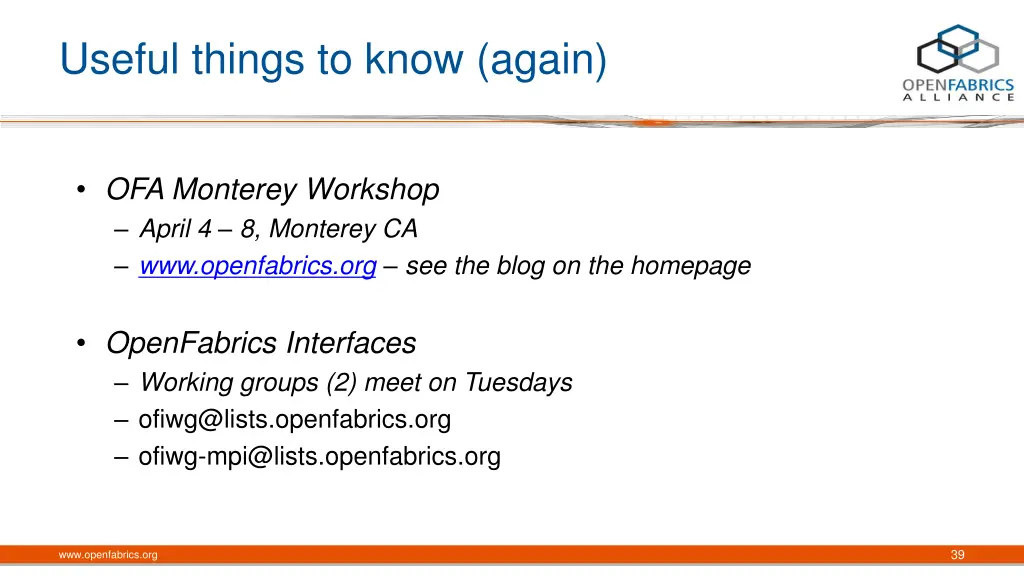 Useful things to know (again)

OPENFABRICS ALLIANCE

• OFA Monterey Workshop
– April 4 – 8, Monterey CA
– www.openfabrics.org – see the blog on the homepage

• OpenFabrics Interfaces
– Working groups (2) meet on Tuesdays
– ofiwg@lists.openfabrics.org
– ofiwg-mpi@lists.openfabrics.org

www.openfabrics.org

39